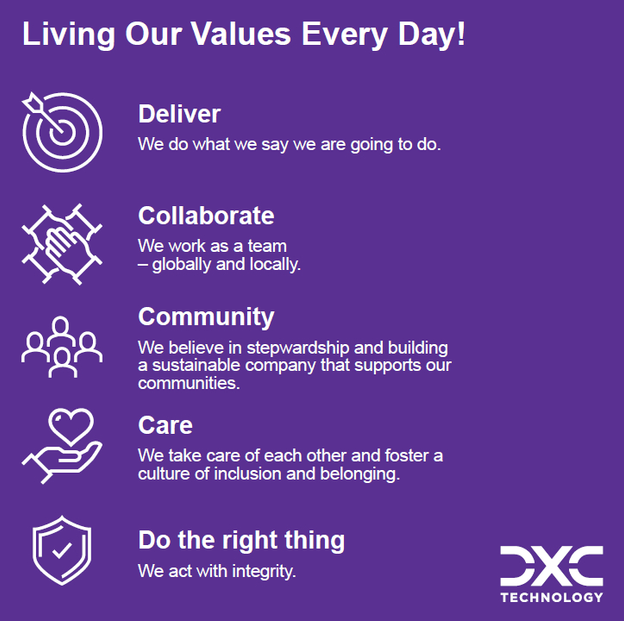 Living Our Values Every Day!

Deliver
We do what we say we are going to do.

Collaborate
We work as a team – globally and locally.

Community
We believe in stepwardship and building a sustainable company that supports our communities.

Care
We take care of each other and foster a culture of inclusion and belonging.

Do the right thing
We act with integrity.

DXC
TECHNOLOGY